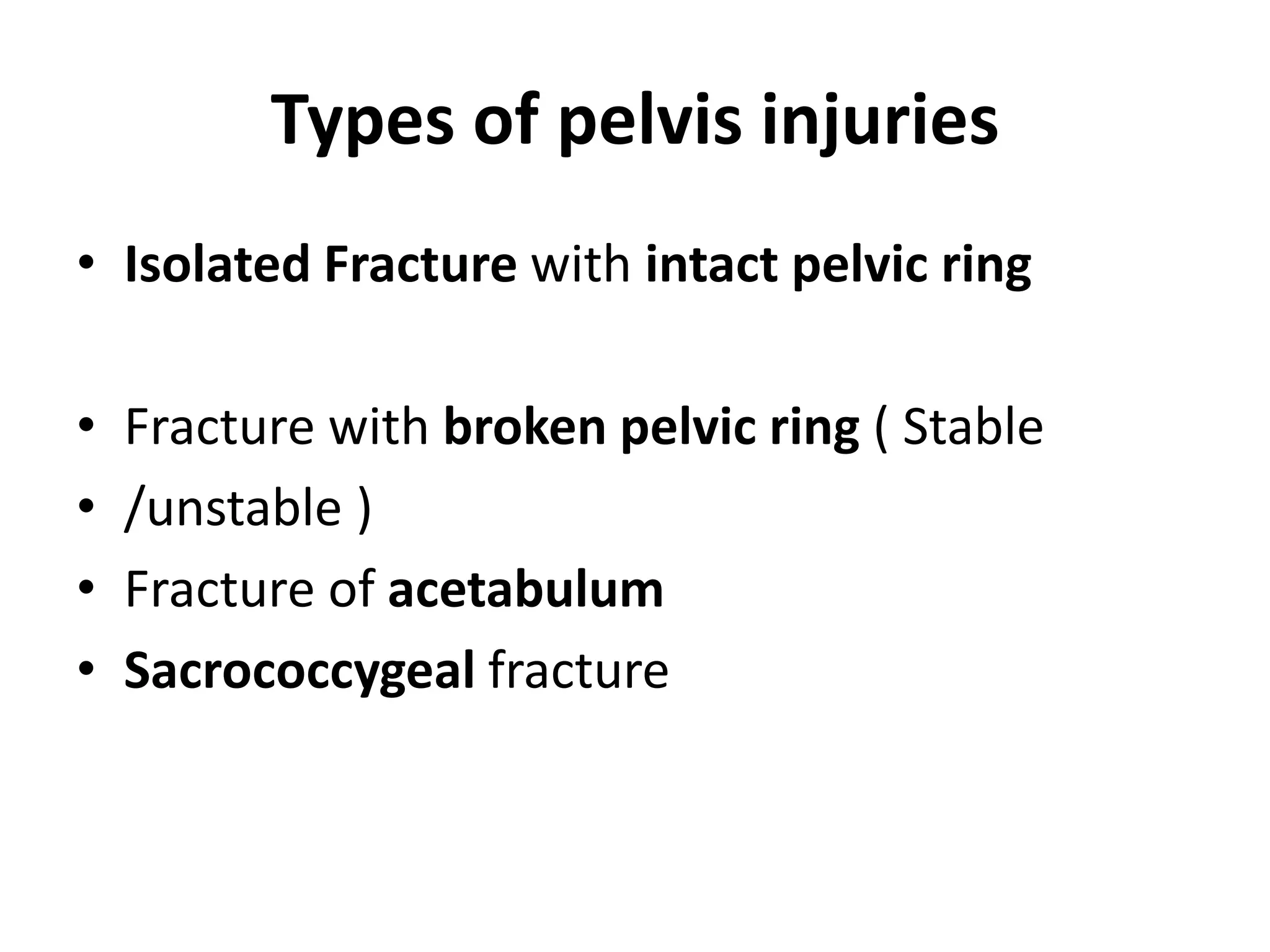 Types of pelvis injuries

• Isolated Fracture with intact pelvic ring

• Fracture with broken pelvic ring ( Stable
• /unstable )
• Fracture of acetabulum
• Sacrococcygeal fracture